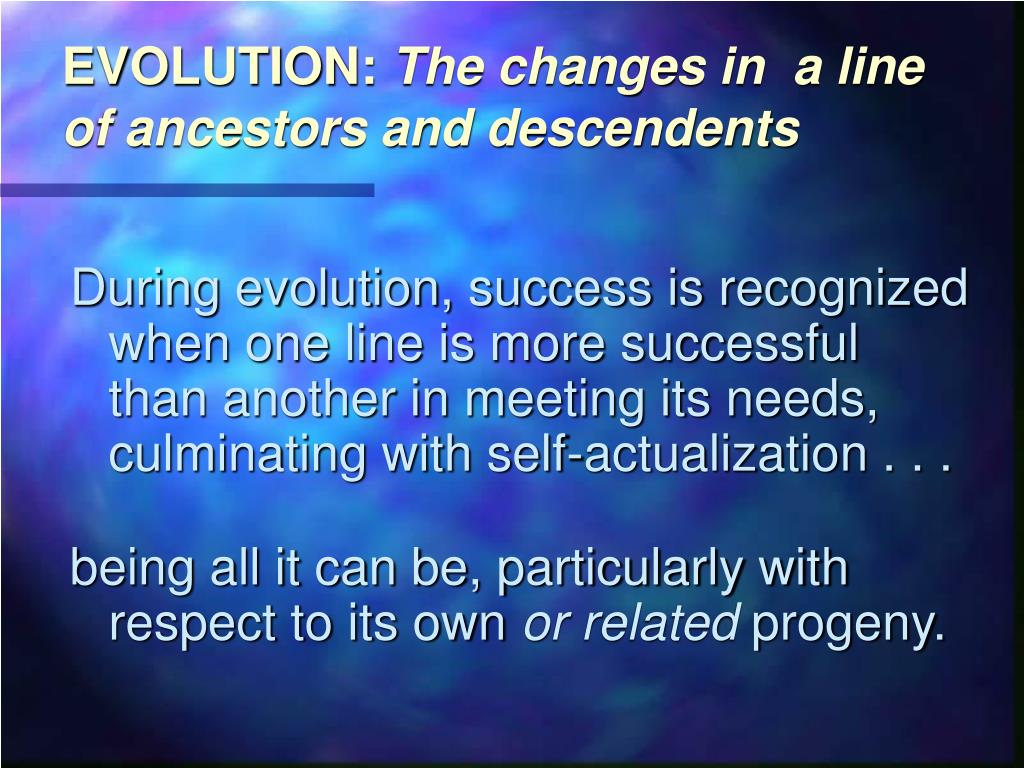 EVOLUTION: The changes in a line of ancestors and descendents

During evolution, success is recognized when one line is more successful than another in meeting its needs, culminating with self-actualization . . .

being all it can be, particularly with respect to its own or related progeny.